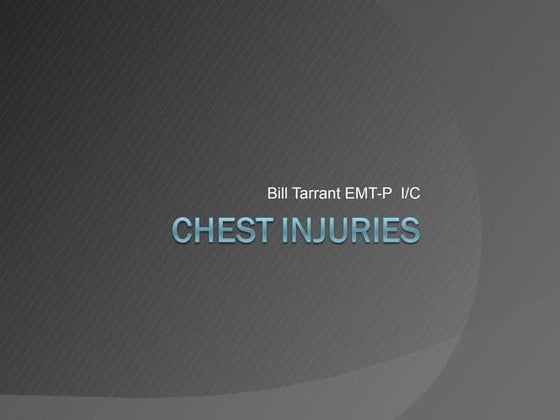 Bill Tarrant EMT-P I/C

CHEST INJURIES